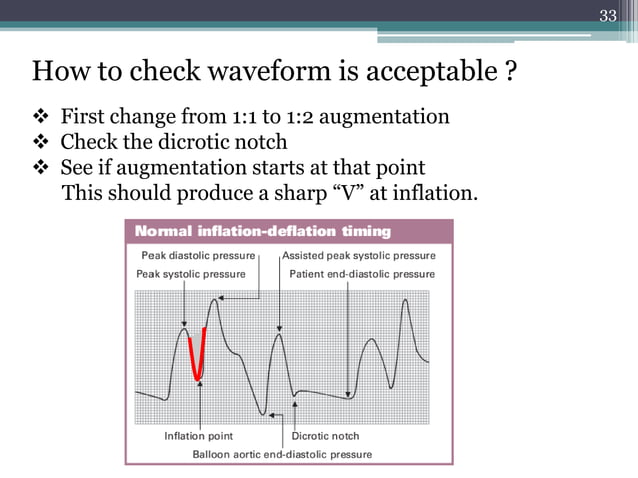 33

How to check waveform is acceptable ?

❖ First change from 1:1 to 1:2 augmentation
❖ Check the dicrotic notch
❖ See if augmentation starts at that point
This should produce a sharp “V” at inflation.

Normal inflation-deflation timing

Peak diastolic pressure
Peak systolic pressure
Assisted peak systolic pressure
Patient end-diastolic pressure

Inflation point
Dicrotic notch
Balloon aortic end-diastolic pressure